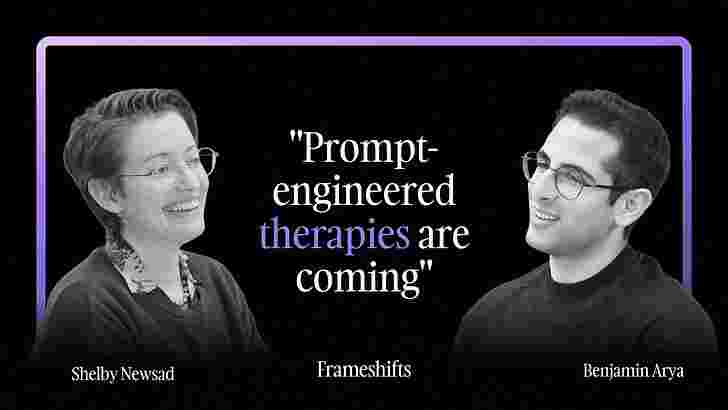 "Prompt-engineered therapies are coming"

Shelby Newsad

Frameshifts

Benjamin Arya